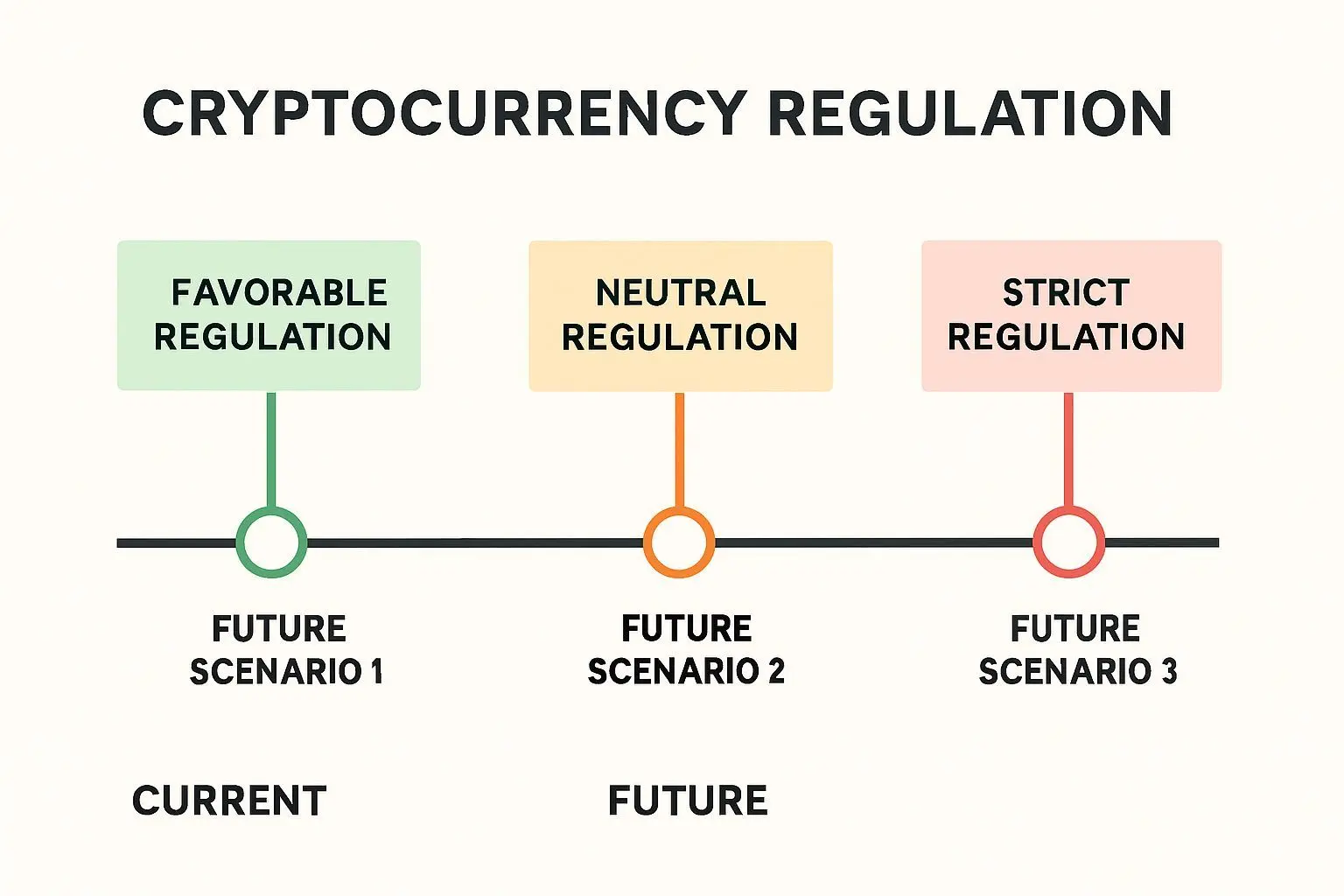 CRYPTOCURRENCY REGULATION

FAVORABLE REGULATION

NEUTRAL REGULATION

STRICT REGULATION

FUTURE SCENARIO 1

FUTURE SCENARIO 2

FUTURE SCENARIO 3

CURRENT

FUTURE